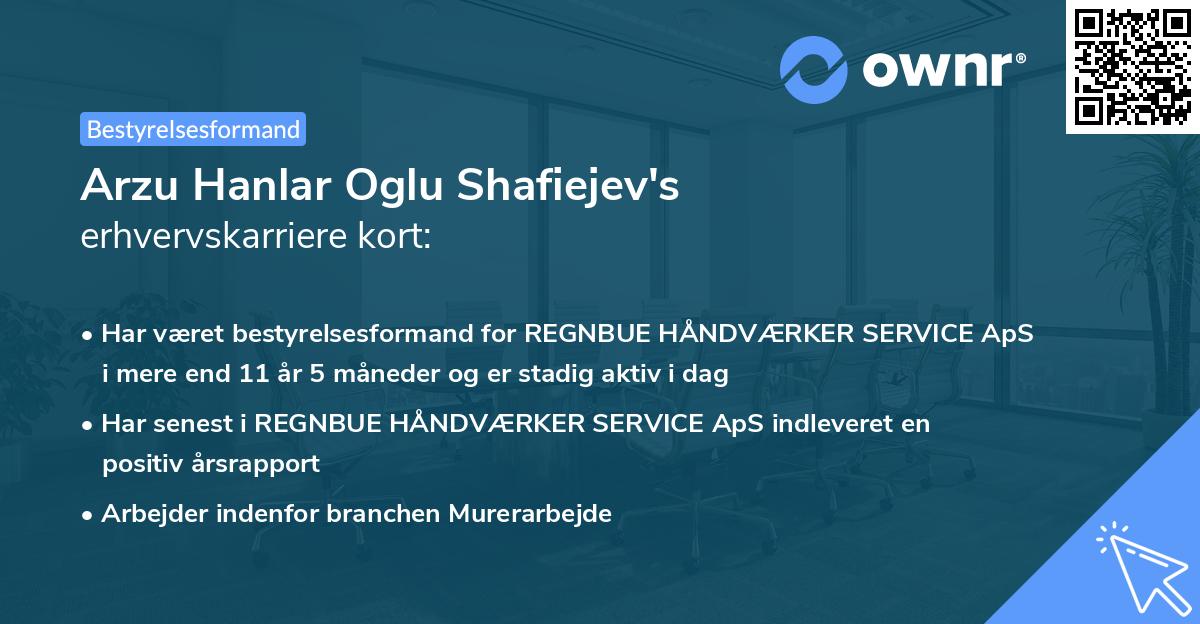 ownr®

Bestyrelsesformand

Arzu Hanlar Oglu Shafiejev's
erhvervskarriere kort:

• Har været bestyrelsesformand for REGNBUE HÅNDVÆRKER SERVICE ApS i mere end 11 år 5 måneder og er stadig aktiv i dag

• Har senest i REGNBUE HÅNDVÆRKER SERVICE ApS indleveret en positiv årsrapport

• Arbejder indenfor branchen Murerarbejde